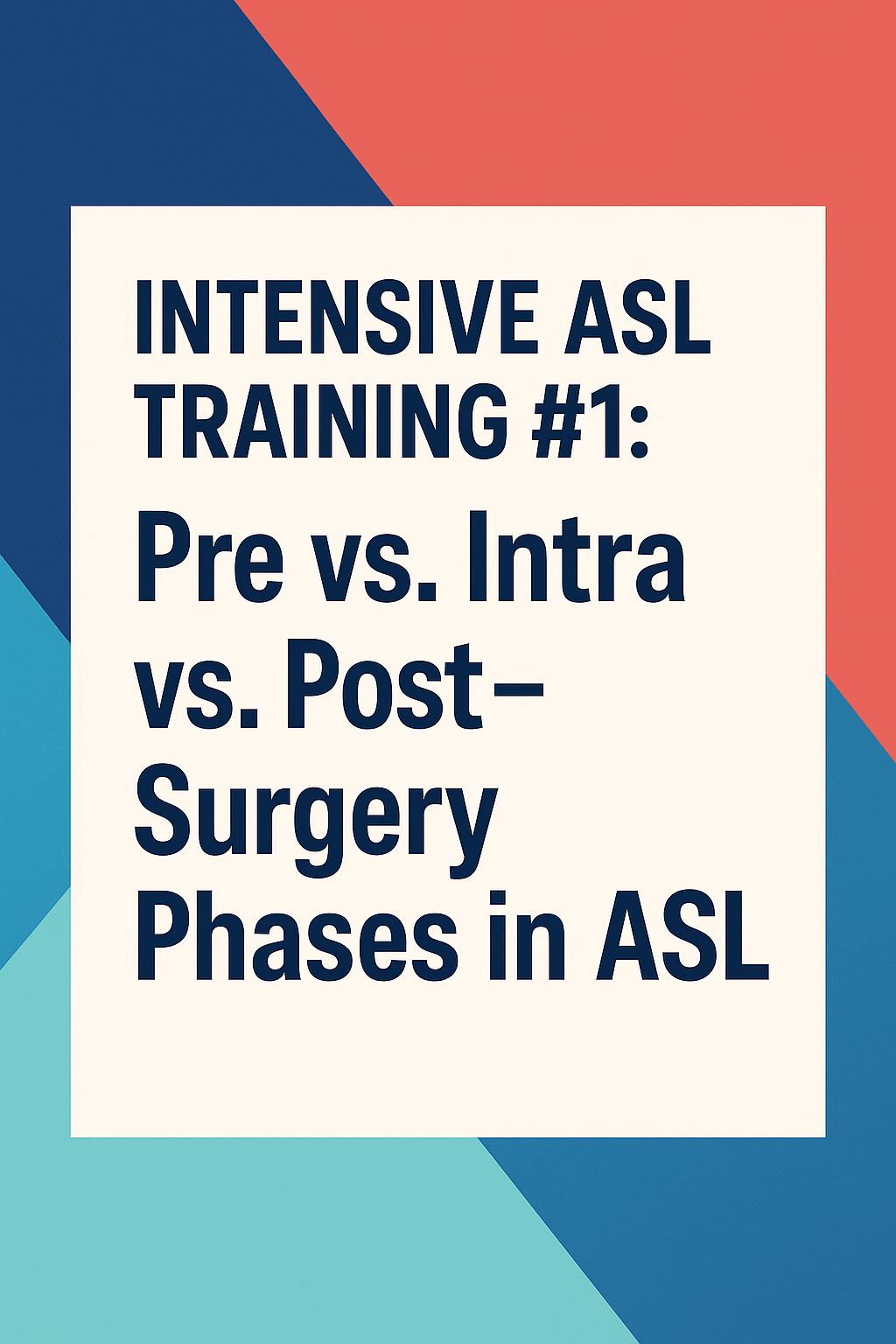 INTENSIVE ASL TRAINING #1:

Pre vs. Intra vs. Post–Surgery Phases in ASL